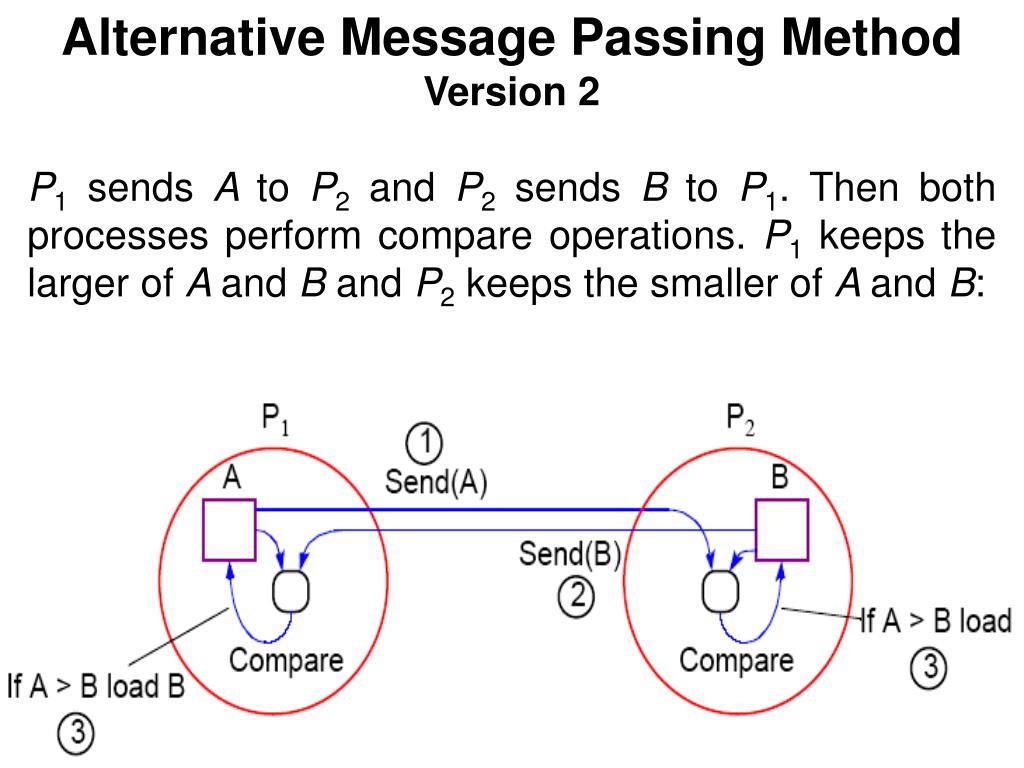 Alternative Message Passing Method
Version 2

$P_1$ sends $A$ to $P_2$ and $P_2$ sends $B$ to $P_1$. Then both processes perform compare operations. $P_1$ keeps the larger of $A$ and $B$ and $P_2$ keeps the smaller of $A$ and $B$:

$P_1$
A
① Send(A)
$P_2$
B
Send(B) ②
Compare
Compare
If A > B load B
③
If A > B load
③